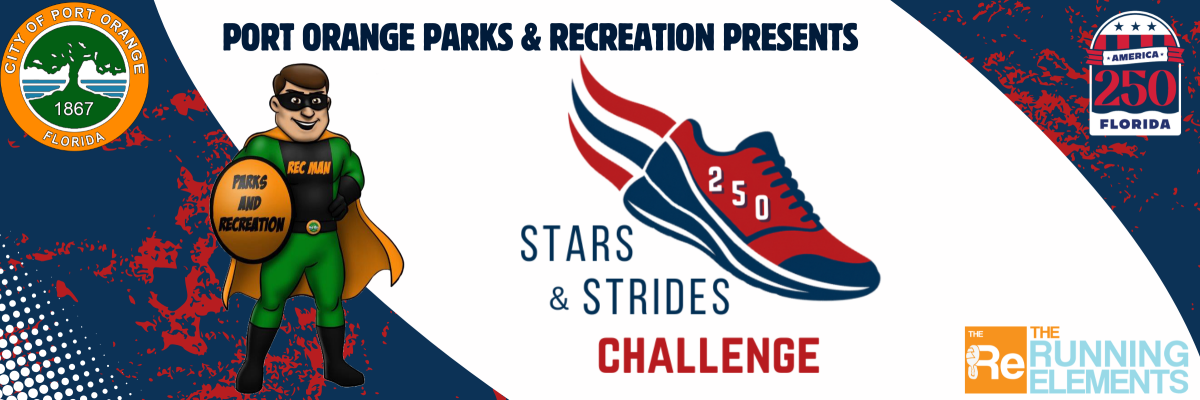 CITY OF PORT ORANGE
1867
FLORIDA

PORT ORANGE PARKS & RECREATION PRESENTS

AMERICA
250
FLORIDA

REC MAN

PARKS AND RECREATION

250

STARS & STRIDES

CHALLENGE

THE Re THE RUNNING ELEMENTS